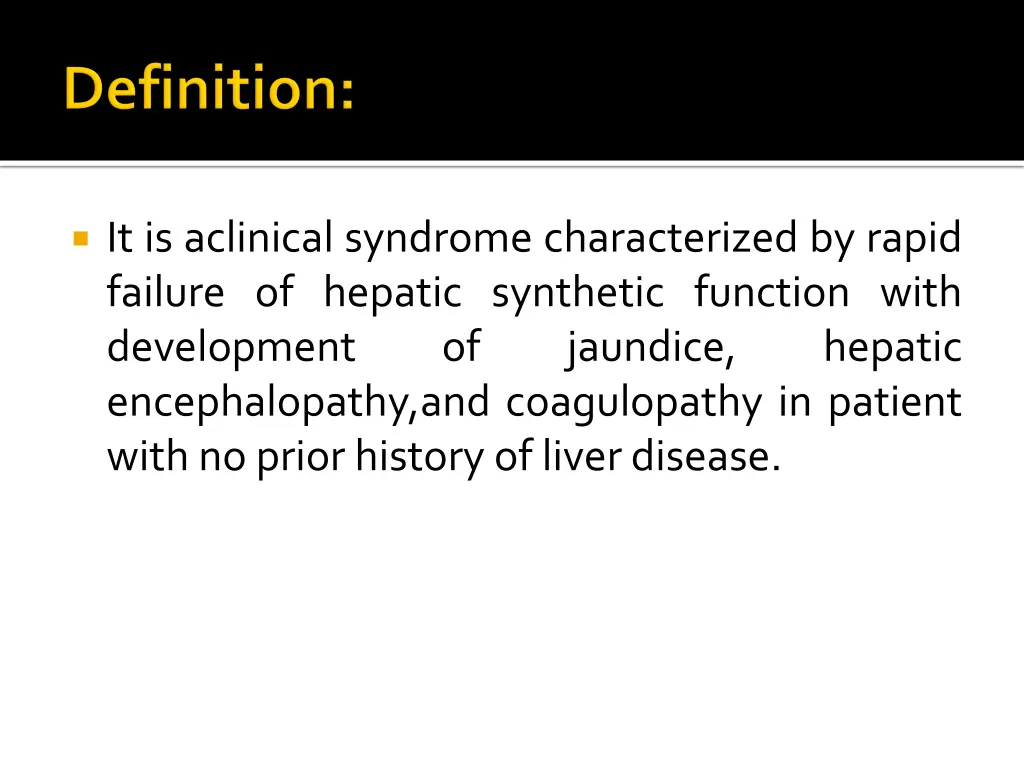 Definition:

It is aclinical syndrome characterized by rapid failure of hepatic synthetic function with development of jaundice, hepatic encephalopathy,and coagulopathy in patient with no prior history of liver disease.